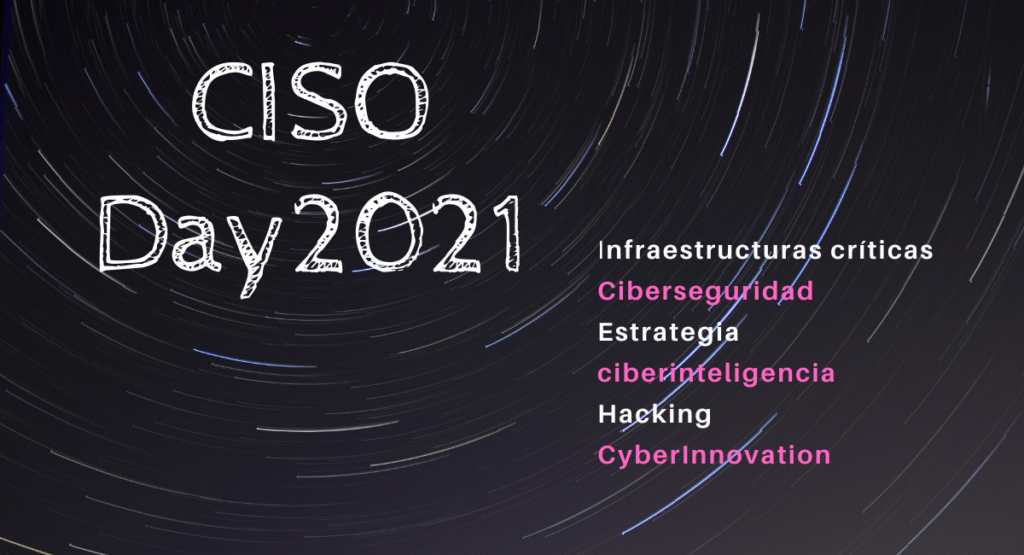 CISO
Day2021

Infraestructuras críticas
Ciberseguridad
Estrategia
ciberinteligencia
Hacking
CyberInnovation